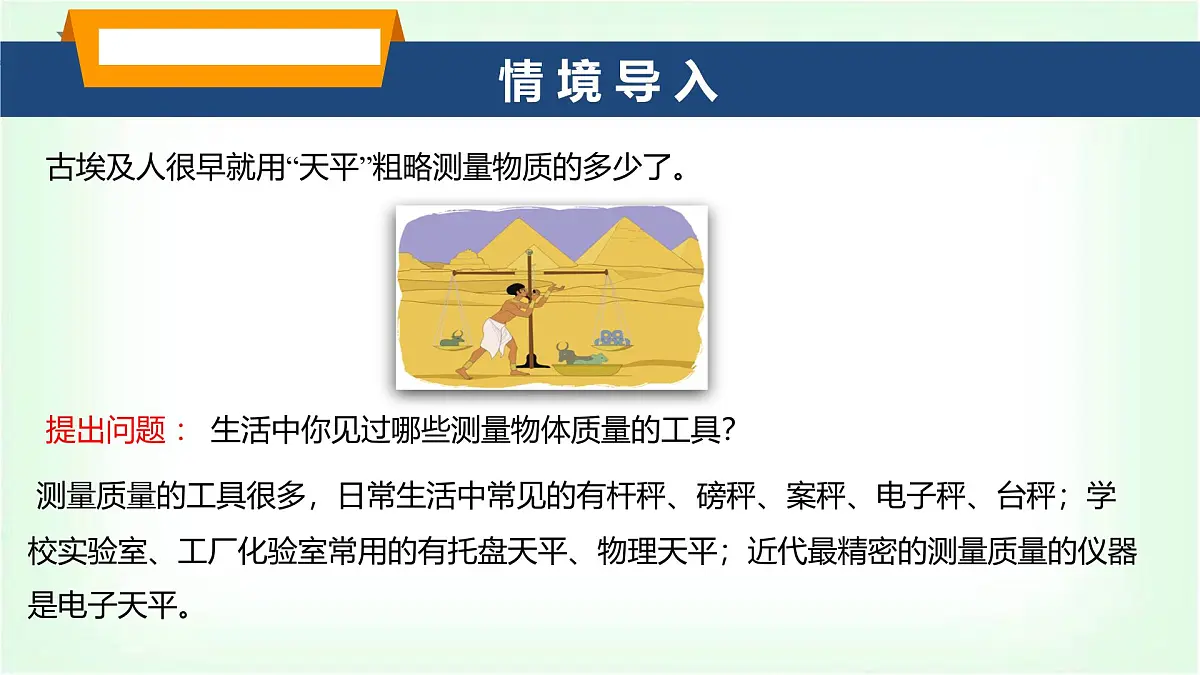 情境导入

古埃及人很早就用“天平”粗略测量物质的多少了。

提出问题： 生活中你见过哪些测量物体质量的工具？

测量质量的工具很多，日常生活中常见的有杆秤、磅秤、案秤、电子秤、台秤；学校实验室、工厂化验室常用的有托盘天平、物理天平；近代最精密的测量质量的仪器是电子天平。